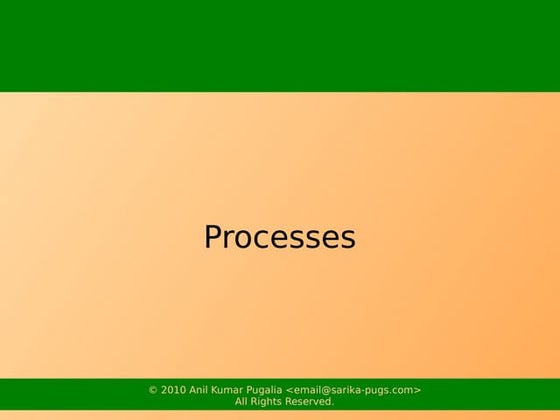 Processes

© 2010 Anil Kumar Pugalia <email@sarika-pugs.com>
All Rights Reserved.